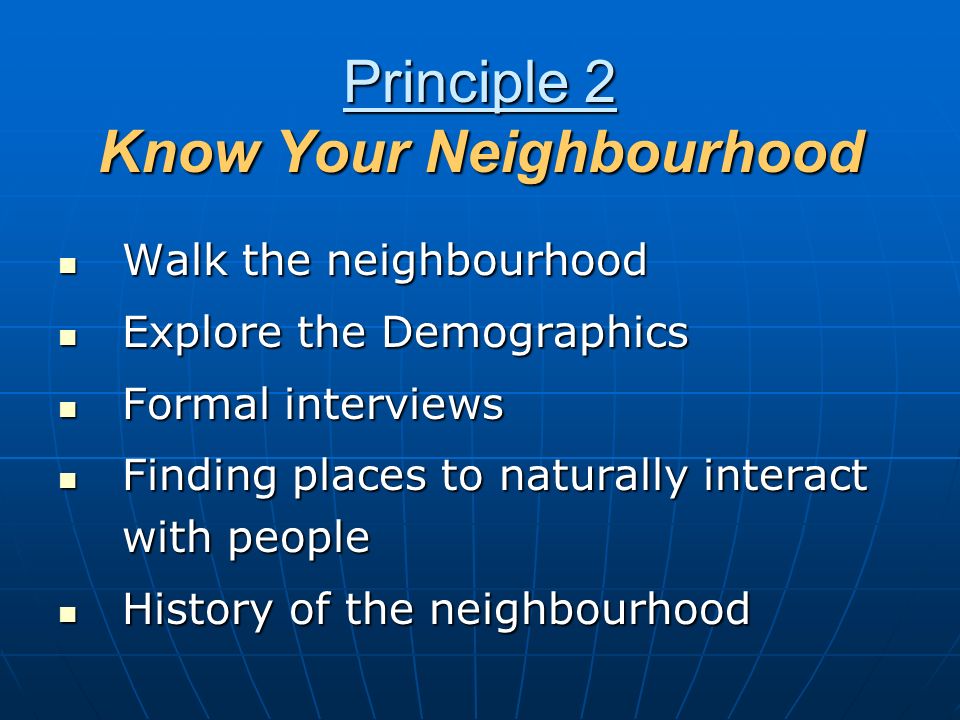 Principle 2
Know Your Neighbourhood

- Walk the neighbourhood
- Explore the Demographics
- Formal interviews
- Finding places to naturally interact with people
- History of the neighbourhood